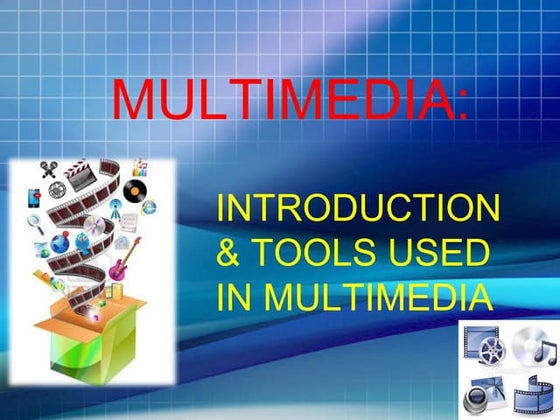 MULTIMEDIA:

INTRODUCTION & TOOLS USED IN MULTIMEDIA